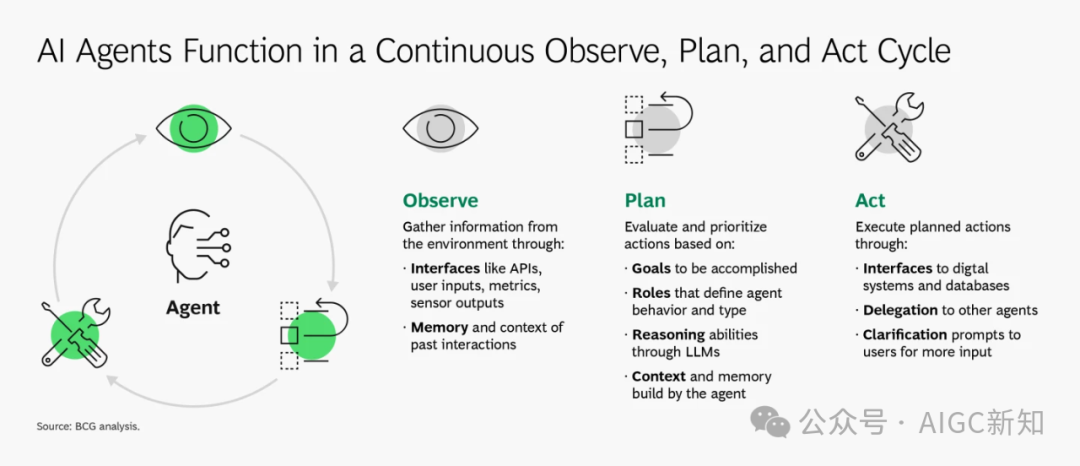 AI Agents Function in a Continuous Observe, Plan, and Act Cycle

Agent

Observe

Gather information from the environment through:

· Interfaces like APIs, user inputs, metrics, sensor outputs

· Memory and context of past interactions

Plan

Evaluate and prioritize actions based on:

· Goals to be accomplished

· Roles that define agent behavior and type

· Reasoning abilities through LLMs

· Context and memory build by the agent

Act

Execute planned actions through:

· Interfaces to digtal systems and databases

· Delegation to other agents

· Clarification prompts to users for more input

Source: BCG analysis.

公众号 · AIGC新知